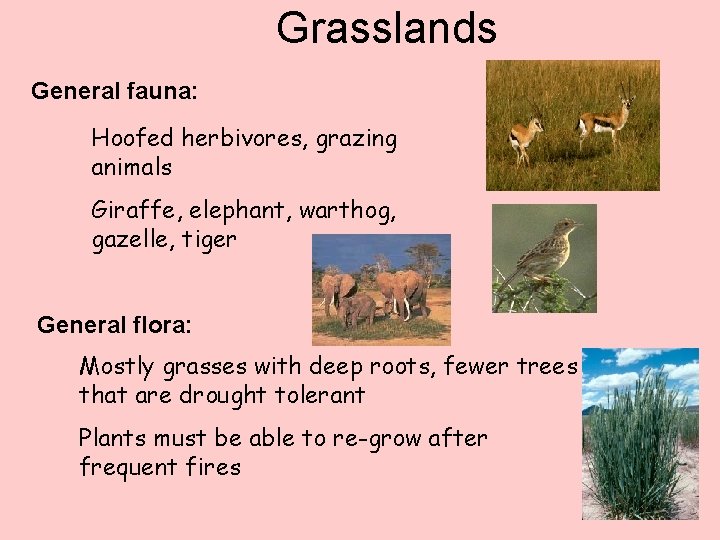 Grasslands

General fauna:

Hoofed herbivores, grazing animals

Giraffe, elephant, warthog, gazelle, tiger

General flora:

Mostly grasses with deep roots, fewer trees that are drought tolerant

Plants must be able to re-grow after frequent fires